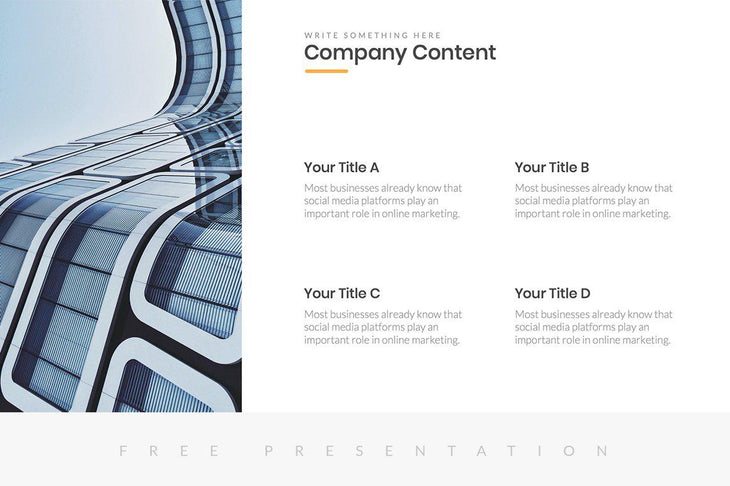 WRITE SOMETHING HERE
Company Content

Your Title A
Most businesses already know that social media platforms play an important role in online marketing.

Your Title B
Most businesses already know that social media platforms play an important role in online marketing.

Your Title C
Most businesses already know that social media platforms play an important role in online marketing.

Your Title D
Most businesses already know that social media platforms play an important role in online marketing.

FREE PRESENTATION